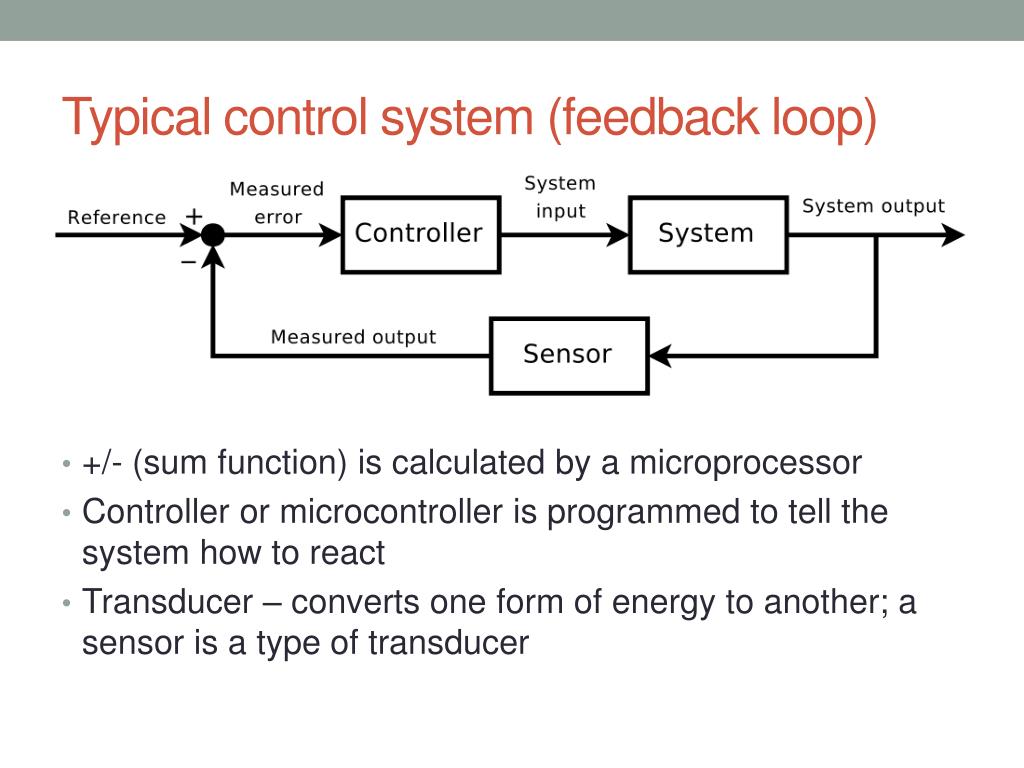 Typical control system (feedback loop)

Reference + − Measured error Controller System input System System output Measured output Sensor

• +/- (sum function) is calculated by a microprocessor
• Controller or microcontroller is programmed to tell the system how to react
• Transducer – converts one form of energy to another; a sensor is a type of transducer